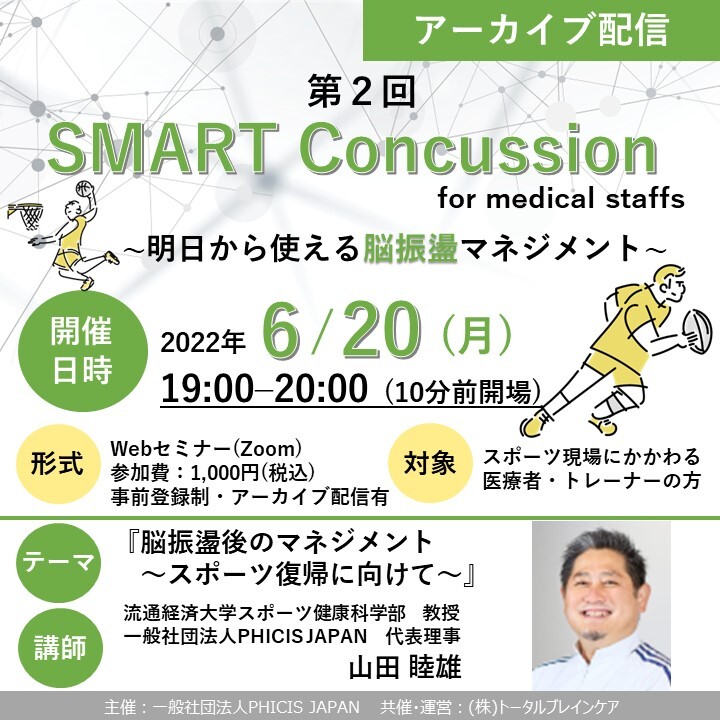 アーカイブ配信

第２回

SMART Concussion

for medical staffs

～明日から使える脳振盪マネジメント～

開催日時

2022年 6/20（月）

19:00–20:00（10分前開場）

形式

Webセミナー(Zoom)
参加費：1,000円(税込)
事前登録制・アーカイブ配信有

対象

スポーツ現場にかかわる
医療者・トレーナーの方

テーマ

『脳振盪後のマネジメント
～スポーツ復帰に向けて～』

講師

流通経済大学スポーツ健康科学部　教授
一般社団法人PHICIS JAPAN　代表理事
山田 睦雄

主催：一般社団法人PHICIS JAPAN　共催・運営：(株)トータルブレインケア